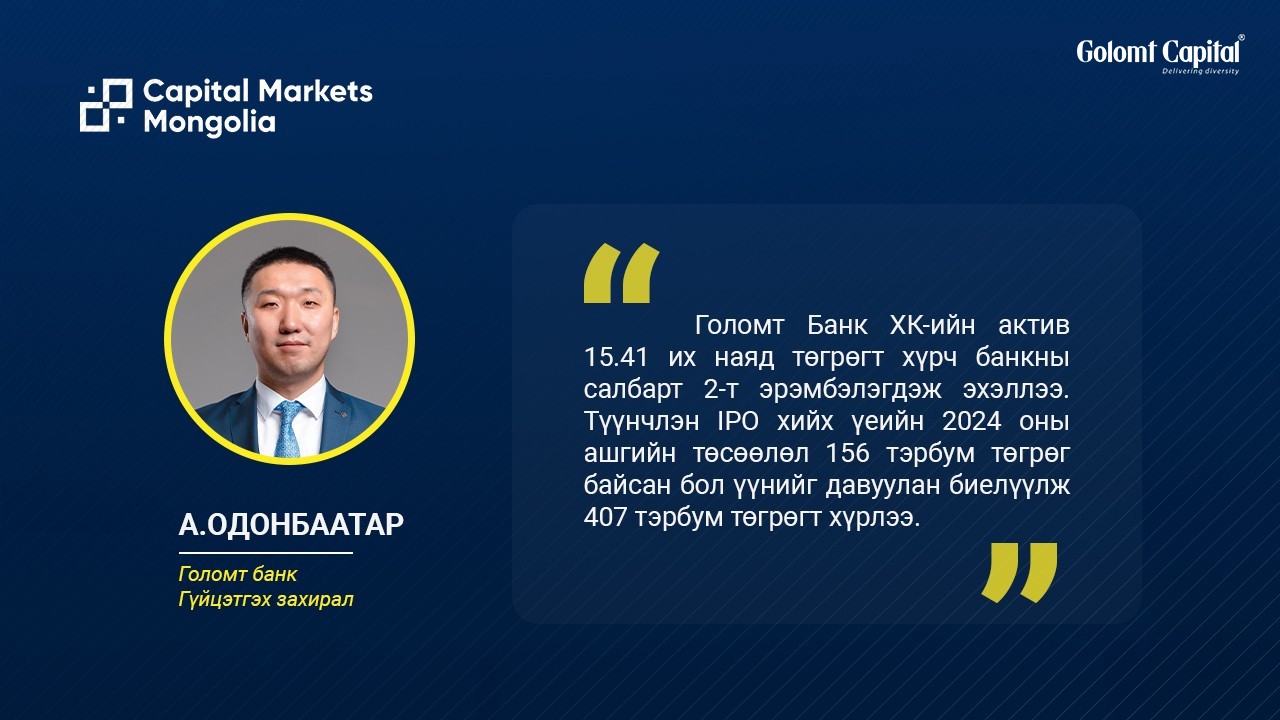 Capital Markets Mongolia

Golomt Capital®
Delivering diversity

А.ОДОНБААТАР

Голомт банк
Гүйцэтгэх захирал

“

Голомт Банк ХК-ийн актив 15.41 их наяд төгрөгт хүрч банкны салбарт 2-т эрэмбэлэгдэж эхэллээ. Түүнчлэн IPO хийх үеийн 2024 оны ашгийн төсөөлөл 156 тэрбум төгрөг байсан бол үүнийг давуулан биелүүлж 407 тэрбум төгрөгт хүрлээ.

”